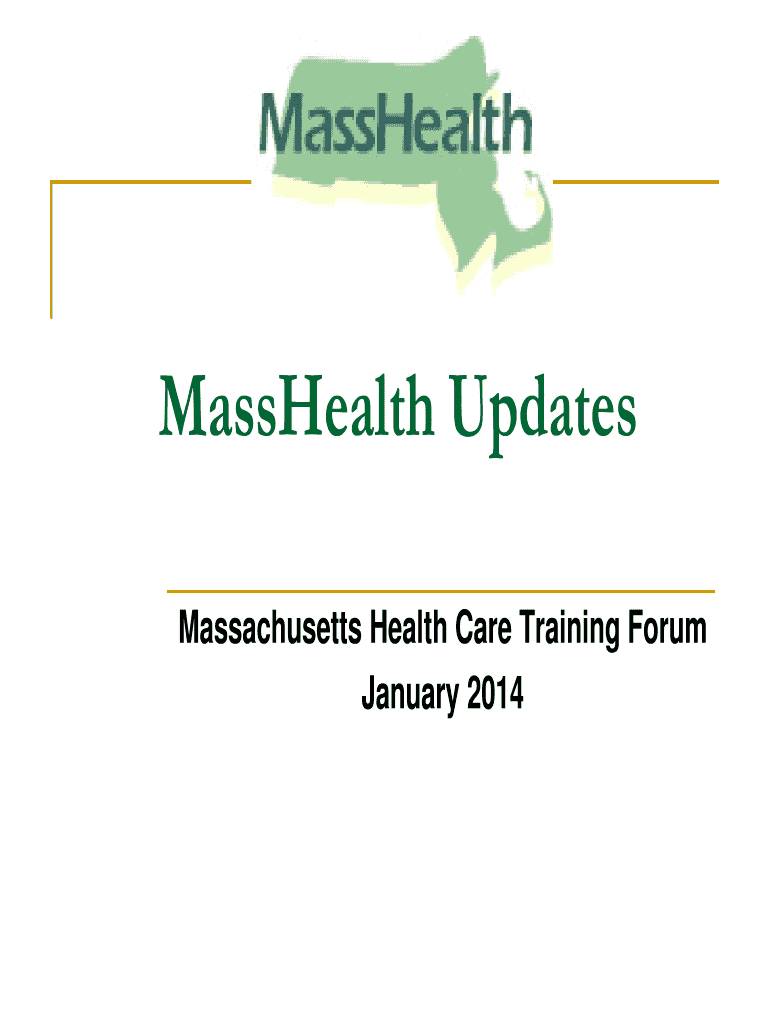 MassHealth

MassHealth Updates

Massachusetts Health Care Training Forum
January 2014